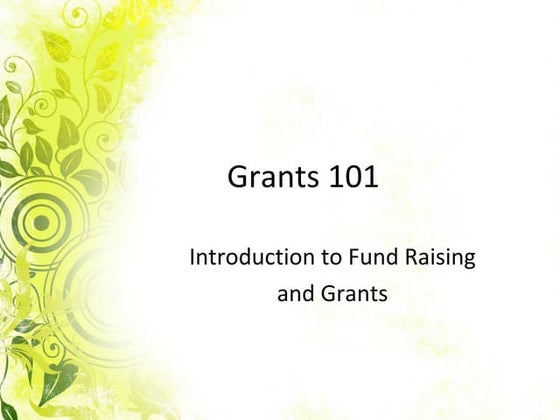 Grants 101

Introduction to Fund Raising and Grants